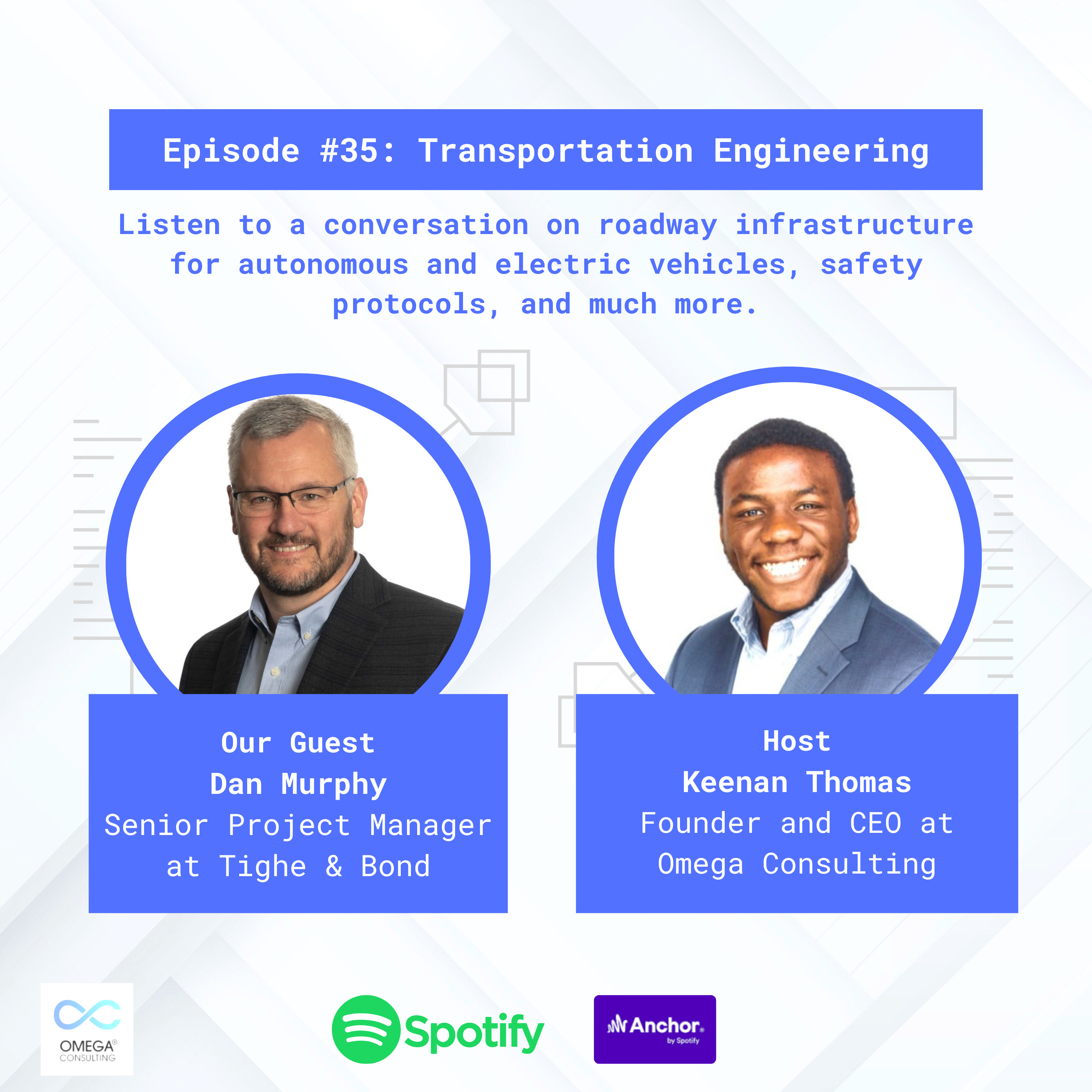 Episode #35: Transportation Engineering

Listen to a conversation on roadway infrastructure for autonomous and electric vehicles, safety protocols, and much more.

Our Guest
Dan Murphy
Senior Project Manager at Tighe & Bond

Host
Keenan Thomas
Founder and CEO at Omega Consulting

OMEGA® CONSULTING

Spotify

Anchor by Spotify